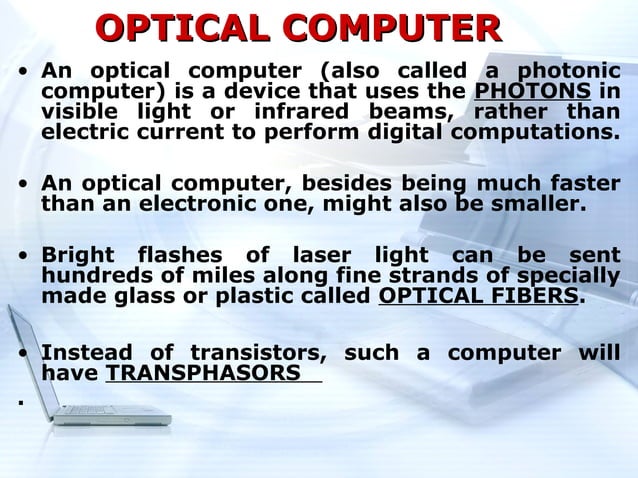 OPTICAL COMPUTER

• An optical computer (also called a photonic computer) is a device that uses the PHOTONS in visible light or infrared beams, rather than electric current to perform digital computations.

• An optical computer, besides being much faster than an electronic one, might also be smaller.

• Bright flashes of laser light can be sent hundreds of miles along fine strands of specially made glass or plastic called OPTICAL FIBERS.

• Instead of transistors, such a computer will have TRANSPHASORS

.